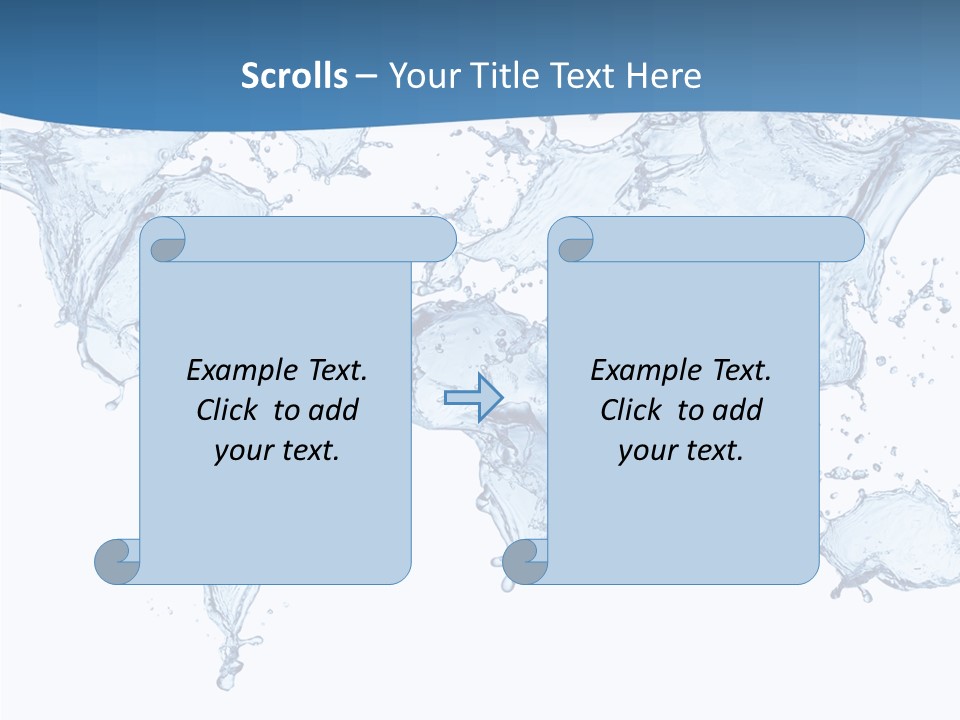 Scrolls – Your Title Text Here

Example Text. Click to add your text.

Example Text. Click to add your text.